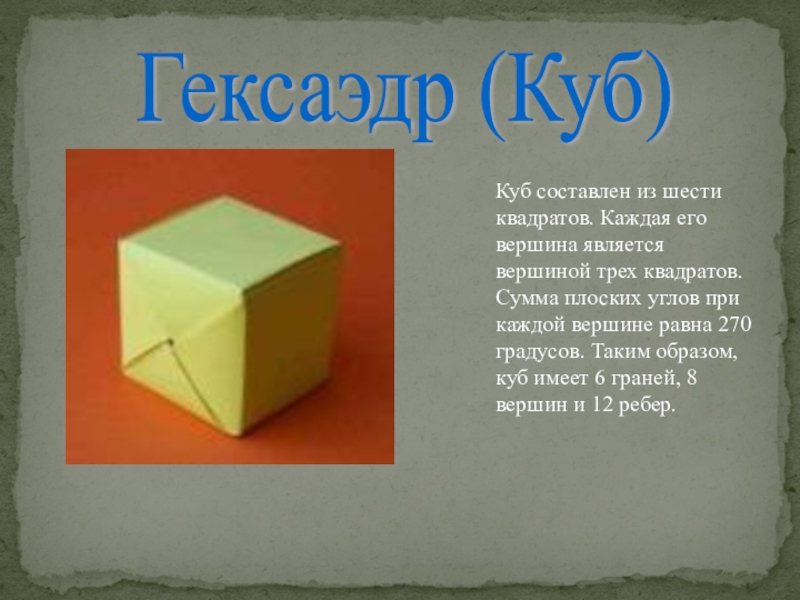 Гексаэдр (Куб)

Куб составлен из шести квадратов. Каждая его вершина является вершиной трех квадратов. Сумма плоских углов при каждой вершине равна 270 градусов. Таким образом, куб имеет 6 граней, 8 вершин и 12 ребер.